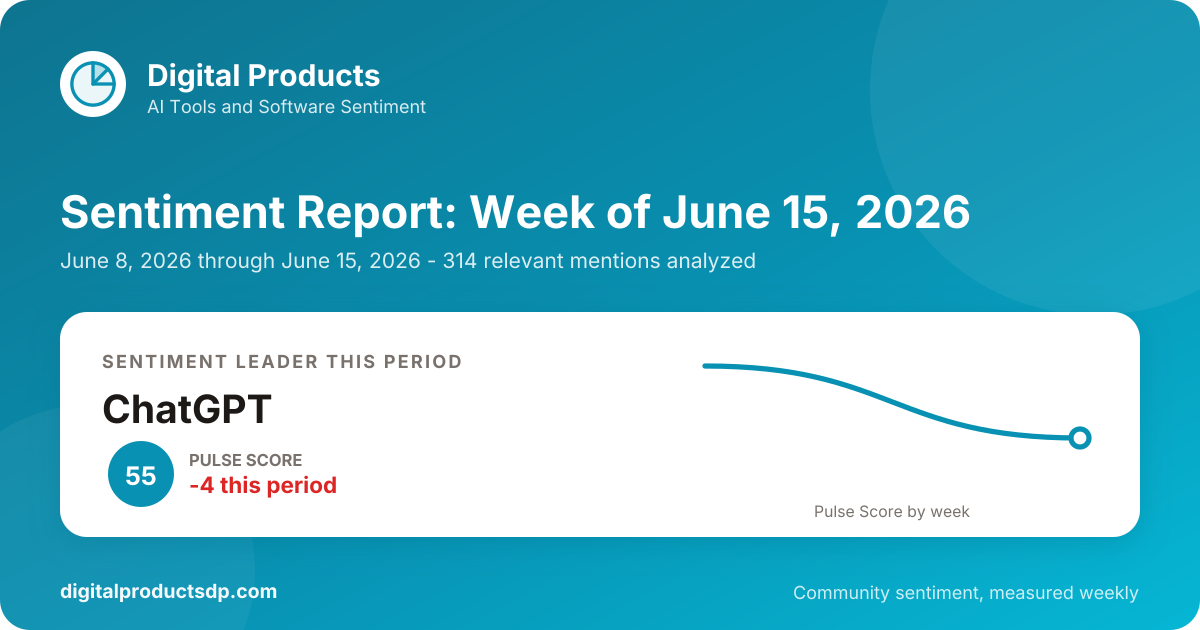 Digital Products
AI Tools and Software Sentiment

Sentiment Report: Week of June 15, 2026
June 8, 2026 through June 15, 2026 - 314 relevant mentions analyzed

SENTIMENT LEADER THIS PERIOD
ChatGPT
55
PULSE SCORE
-4 this period

Pulse Score by week

digitalproductsdp.com
Community sentiment, measured weekly